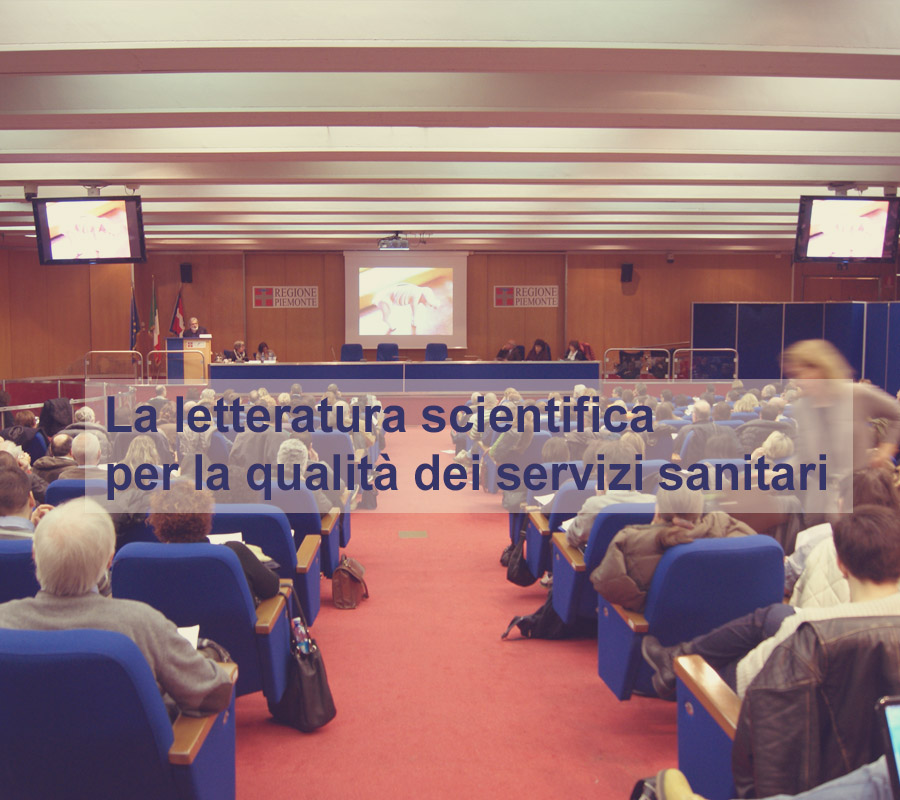 REGIONE PIEMONTE

REGIONE PIEMONTE

La letteratura scientifica per la qualità dei servizi sanitari